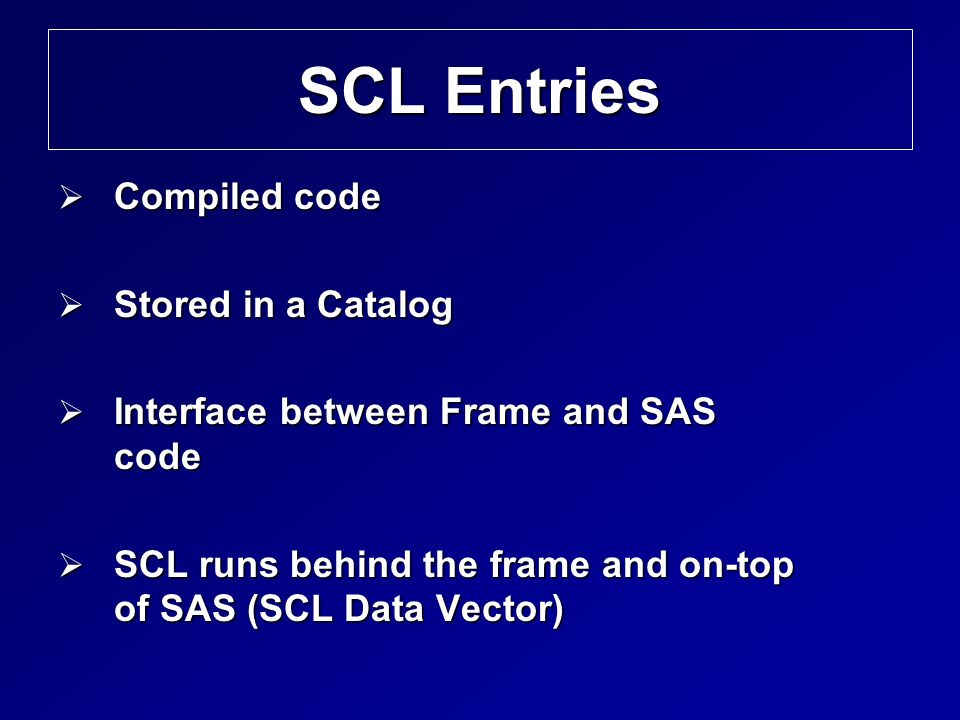 SCL Entries

➢ Compiled code

➢ Stored in a Catalog

➢ Interface between Frame and SAS code

➢ SCL runs behind the frame and on-top of SAS (SCL Data Vector)